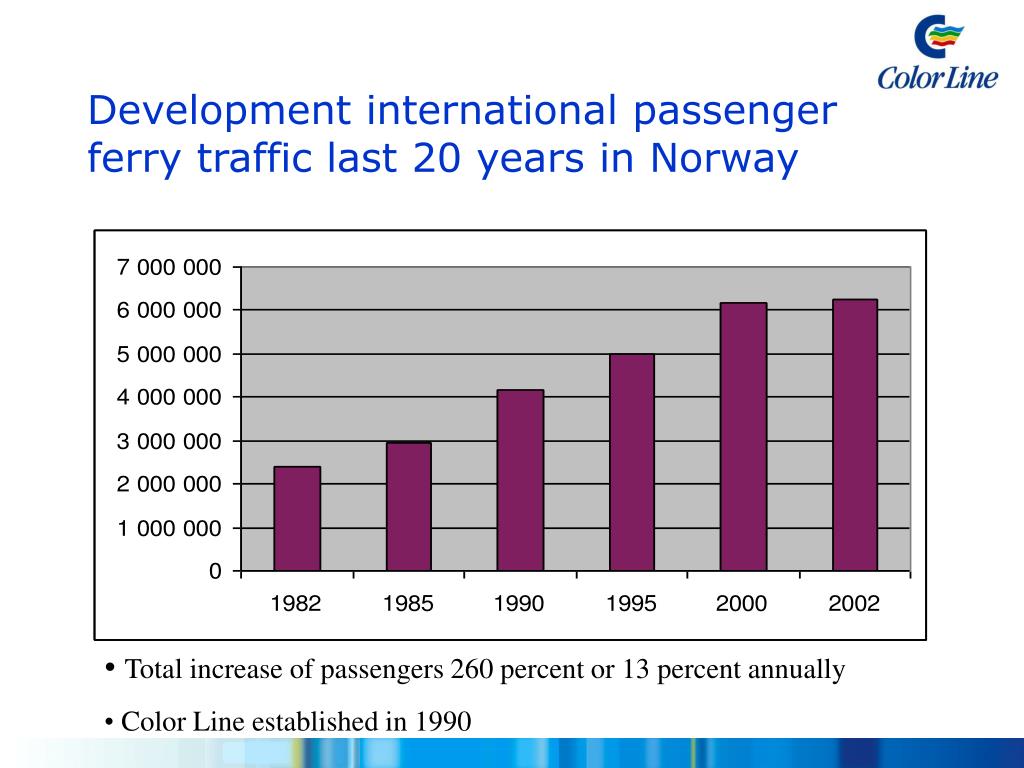 ColorLine

Development international passenger ferry traffic last 20 years in Norway

7 000 000
6 000 000
5 000 000
4 000 000
3 000 000
2 000 000
1 000 000
0

1982 1985 1990 1995 2000 2002

• Total increase of passengers 260 percent or 13 percent annually

• Color Line established in 1990